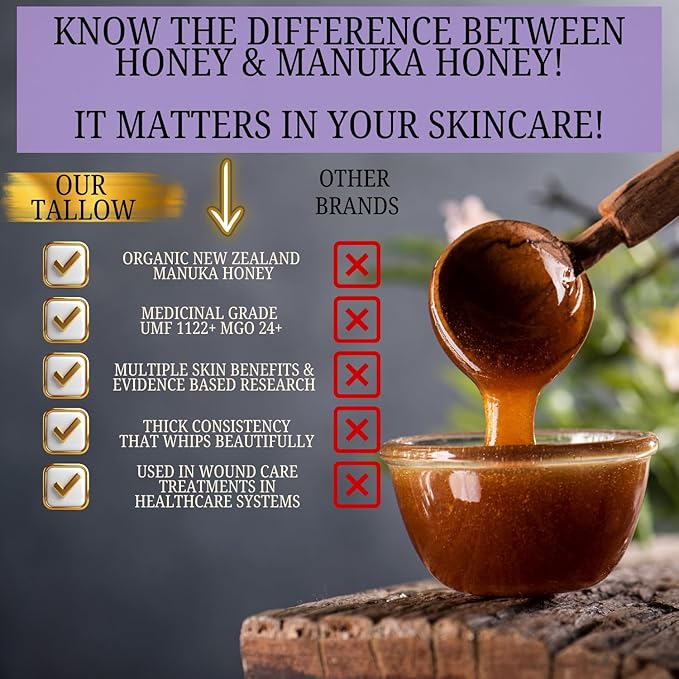 KNOW THE DIFFERENCE BETWEEN HONEY & MANUKA HONEY!

IT MATTERS IN YOUR SKINCARE!

OUR TALLOW

OTHER BRANDS

ORGANIC NEW ZEALAND MANUKA HONEY

MEDICINAL GRADE UMF 1122+ MGO 24+

MULTIPLE SKIN BENEFITS & EVIDENCE BASED RESEARCH

THICK CONSISTENCY THAT WHIPS BEAUTIFULLY

USED IN WOUND CARE TREATMENTS IN HEALTHCARE SYSTEMS